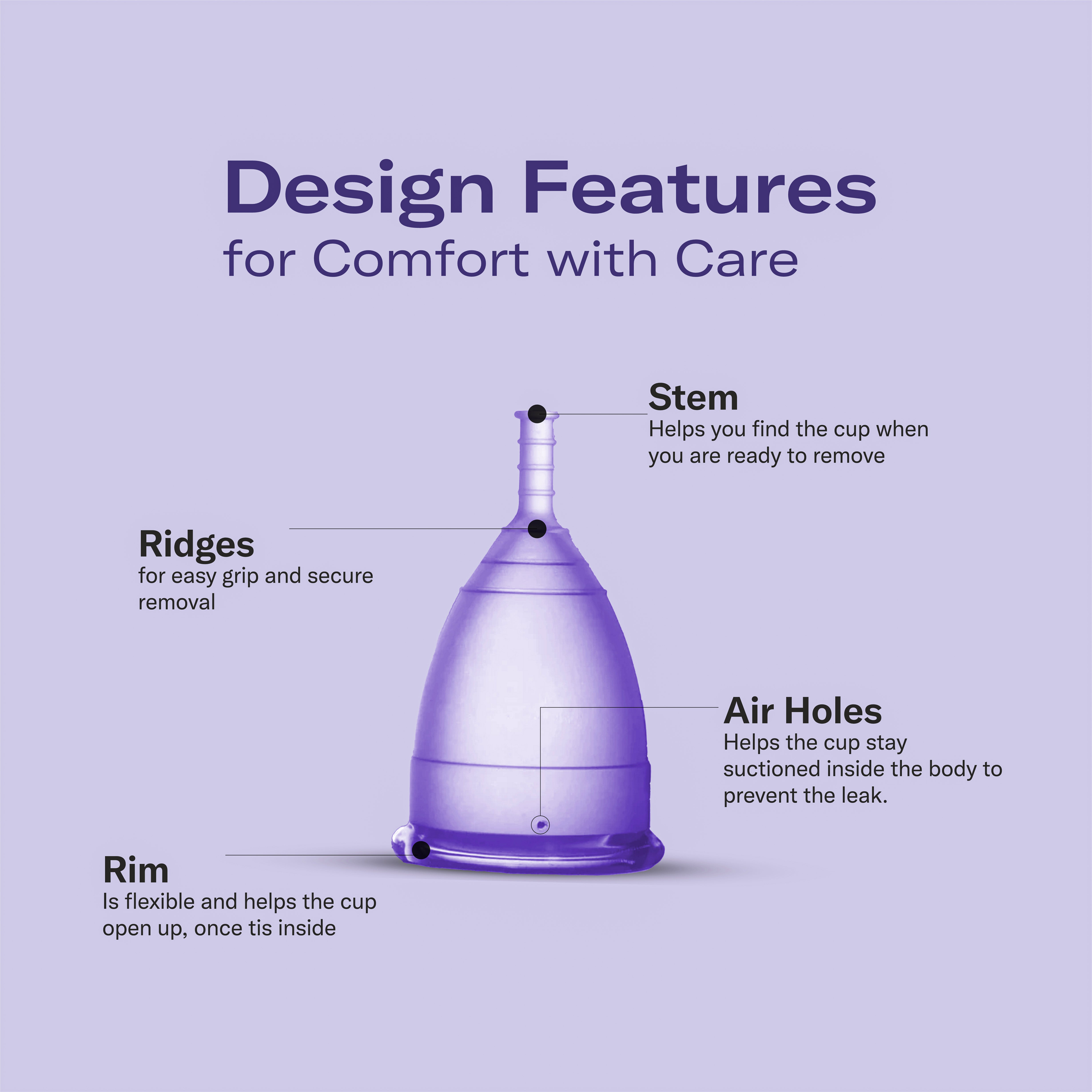 Design Features
for Comfort with Care

Stem
Helps you find the cup when you are ready to remove

Ridges
for easy grip and secure removal

Air Holes
Helps the cup stay suctioned inside the body to prevent the leak.

Rim
Is flexible and helps the cup open up, once tis inside